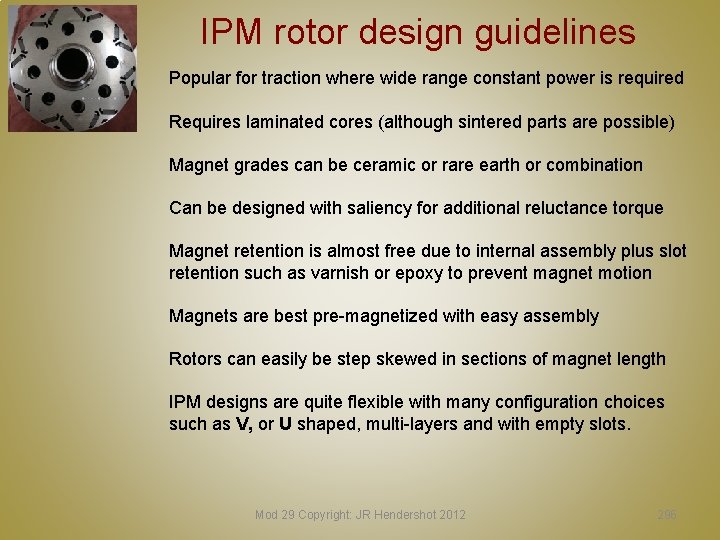 IPM rotor design guidelines

Popular for traction where wide range constant power is required

Requires laminated cores (although sintered parts are possible)

Magnet grades can be ceramic or rare earth or combination

Can be designed with saliency for additional reluctance torque

Magnet retention is almost free due to internal assembly plus slot retention such as varnish or epoxy to prevent magnet motion

Magnets are best pre-magnetized with easy assembly

Rotors can easily be step skewed in sections of magnet length

IPM designs are quite flexible with many configuration choices such as V, or U shaped, multi-layers and with empty slots.

Mod 29 Copyright: JR Hendershot 2012

296